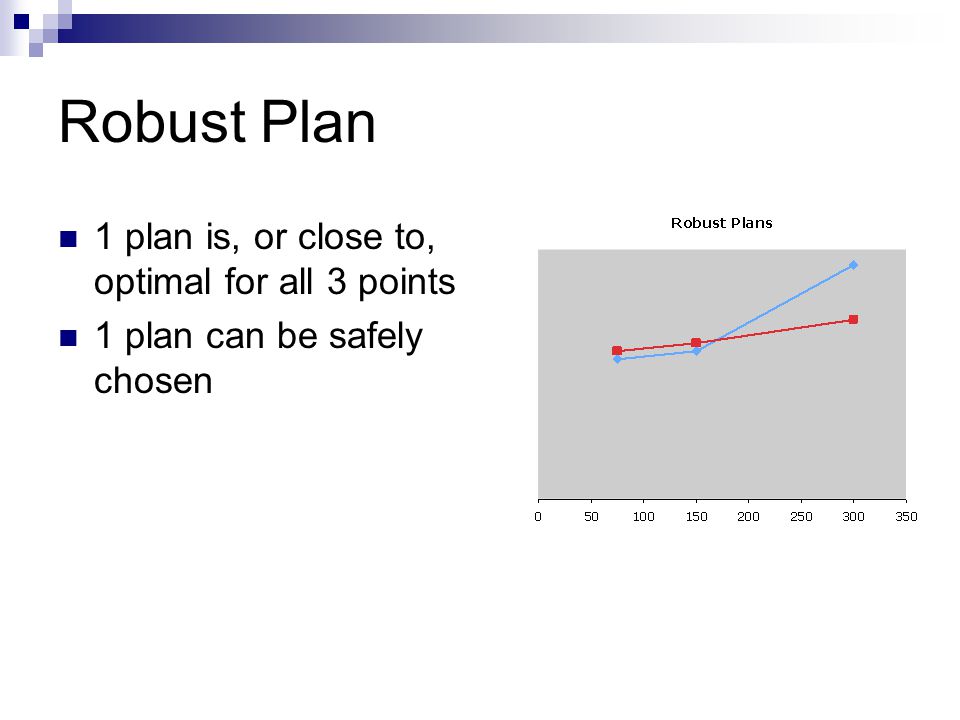 Robust Plan

1 plan is, or close to, optimal for all 3 points

1 plan can be safely chosen

Robust Plans

0 50 100 150 200 250 300 350